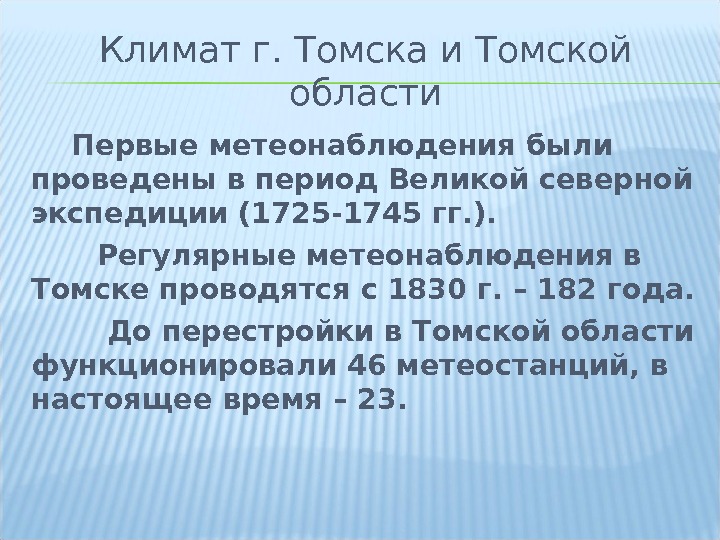 Климат г. Томска и Томской области

Первые метеонаблюдения были проведены в период Великой северной экспедиции (1725-1745 гг.).

Регулярные метеонаблюдения в Томске проводятся с 1830 г. – 182 года.

До перестройки в Томской области функционировали 46 метеостанций, в настоящее время – 23.